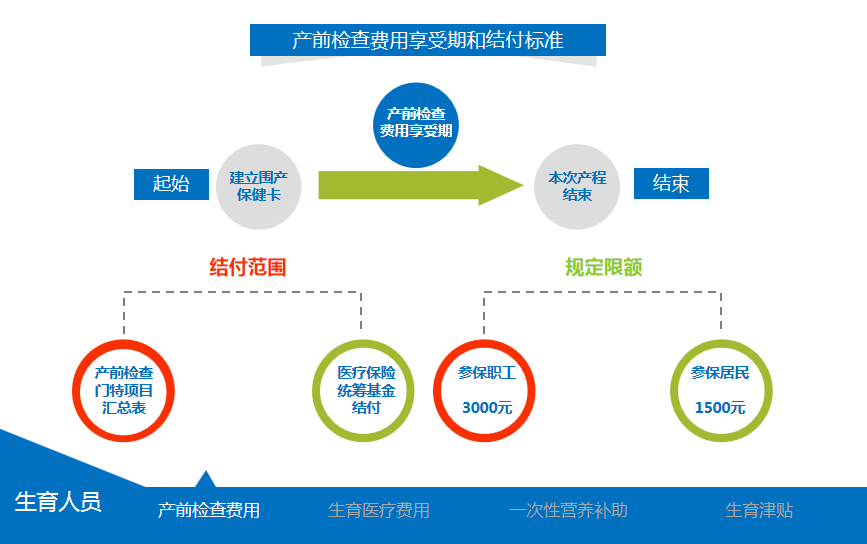 产前检查费用享受期和结付标准

产前检查费用享受期

起始

建立围产保健卡

本次产程结束

结束

结付范围

规定限额

产前检查门特项目汇总表

医疗保险统筹基金结付

参保职工

3000元

参保居民

1500元

生育人员

产前检查费用

生育医疗费用

一次性营养补助

生育津贴